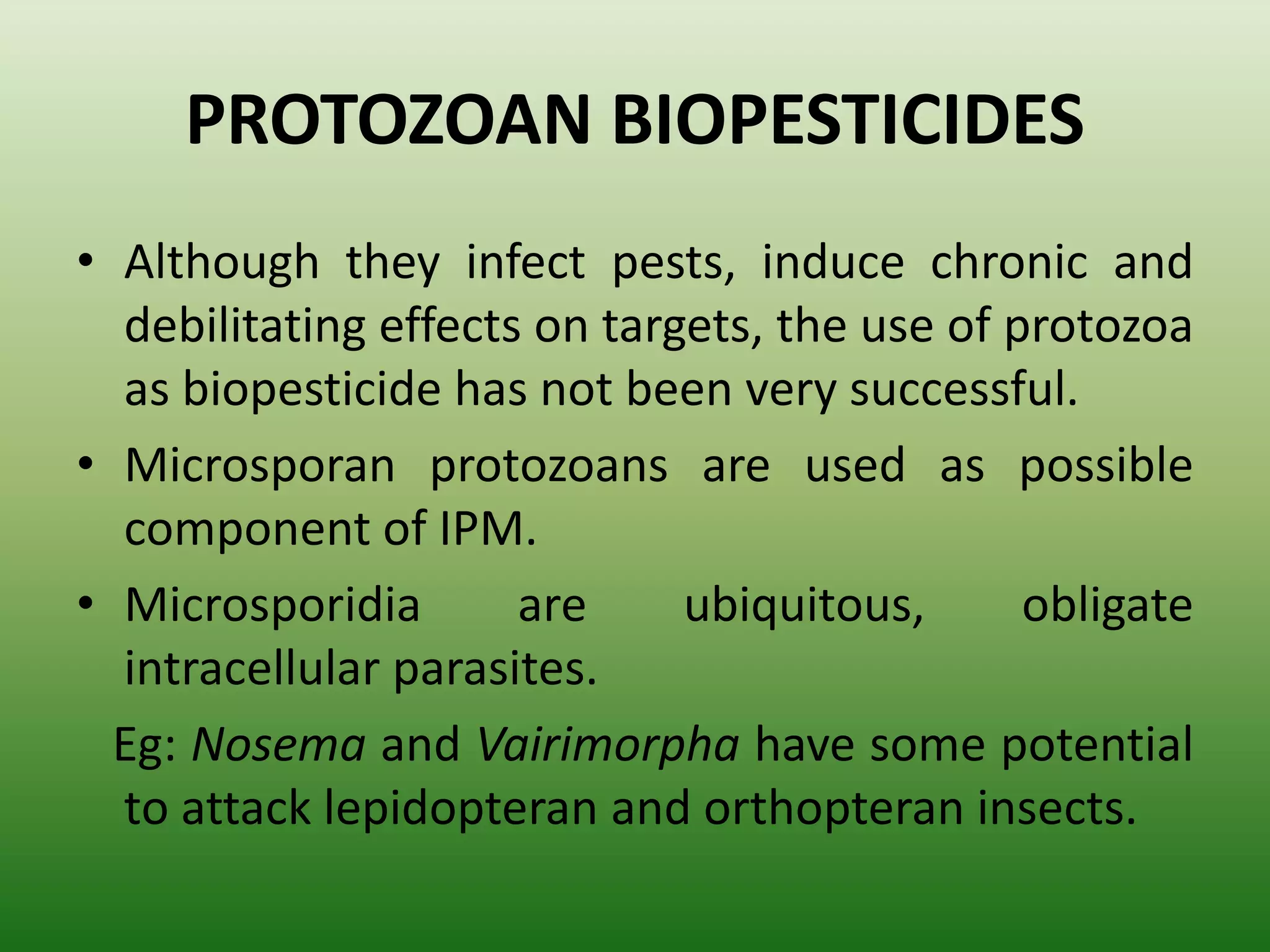 PROTOZOAN BIOPESTICIDES

• Although they infect pests, induce chronic and debilitating effects on targets, the use of protozoa as biopesticide has not been very successful.

• Microsporan protozoans are used as possible component of IPM.

• Microsporidia are ubiquitous, obligate intracellular parasites.

Eg: Nosema and Vairimorpha have some potential to attack lepidopteran and orthopteran insects.